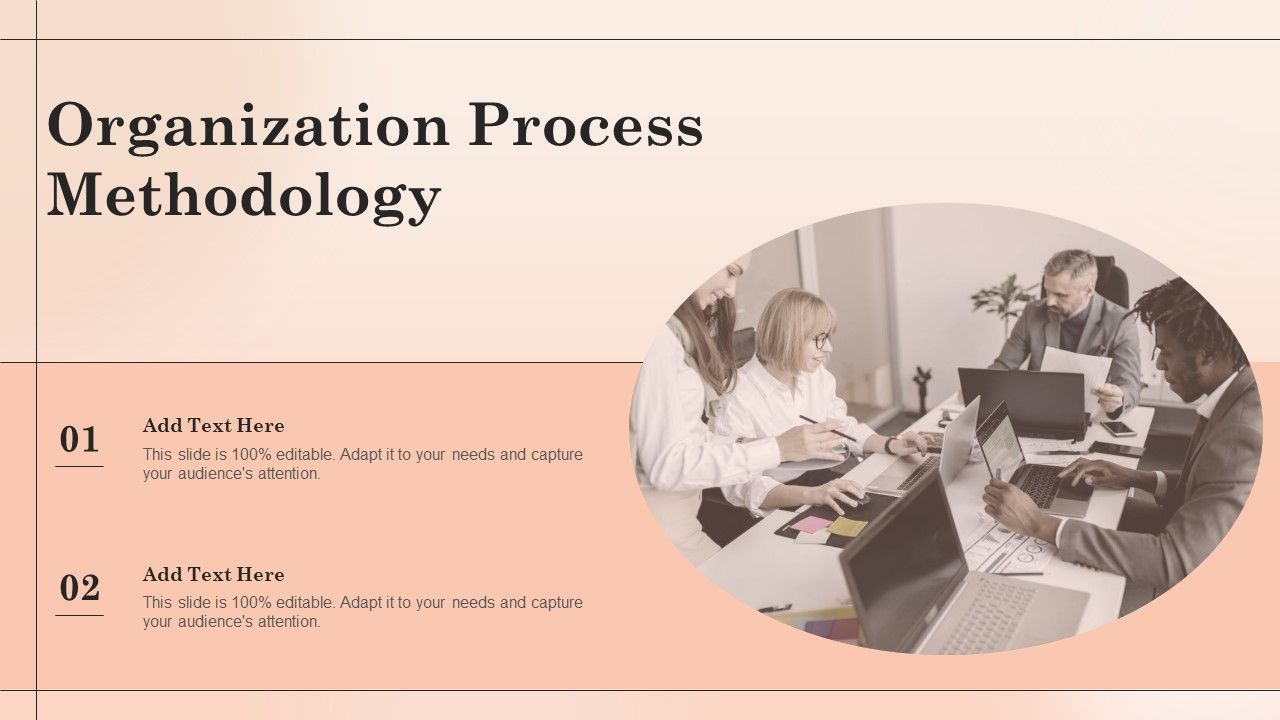 Organization Process Methodology

01

Add Text Here

This slide is 100% editable. Adapt it to your needs and capture your audience's attention.

02

Add Text Here

This slide is 100% editable. Adapt it to your needs and capture your audience's attention.